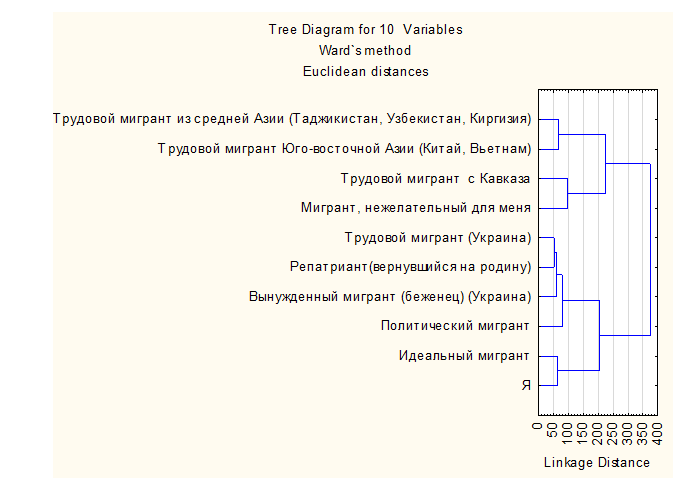 Tree Diagram for 10 Variables
Ward`s method
Euclidean distances

Трудовой мигрант из средней Азии (Таджикистан, Узбекистан, Киргизия)
Трудовой мигрант Юго-восточной Азии (Китай, Вьетнам)
Трудовой мигрант с Кавказа
Мигрант, нежелательный для меня
Трудовой мигрант (Украина)
Репатриант(вернувшийся на родину)
Вынужденный мигрант (беженец) (Украина)
Политический мигрант
Идеальный мигрант
Я

0 50 100 150 200 250 300 350 400

Linkage Distance